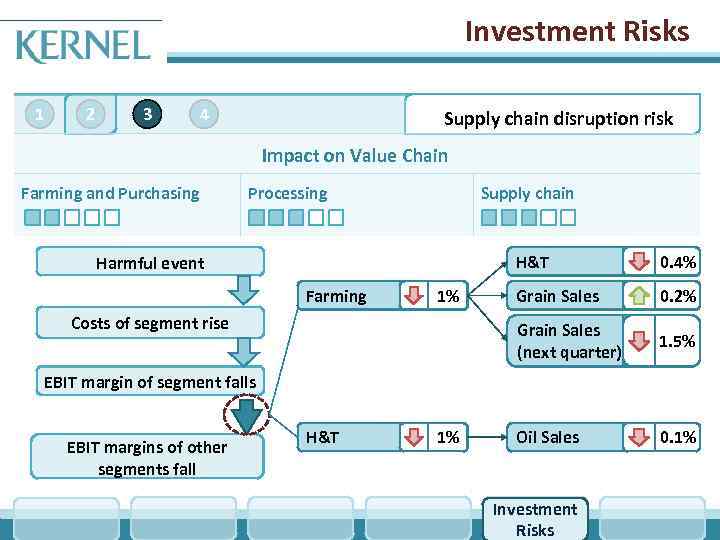 KERNEL

Investment Risks

1 2 3 4

Supply chain disruption risk

Impact on Value Chain

Farming and Purchasing

Processing

Supply chain

Harmful event

Costs of segment rise

EBIT margin of segment falls

EBIT margins of other segments fall

Farming 1%

H&T 1%

H&T 0.4%

Grain Sales 0.2%

Grain Sales (next quarter) 1.5%

Oil Sales 0.1%

Investment Risks